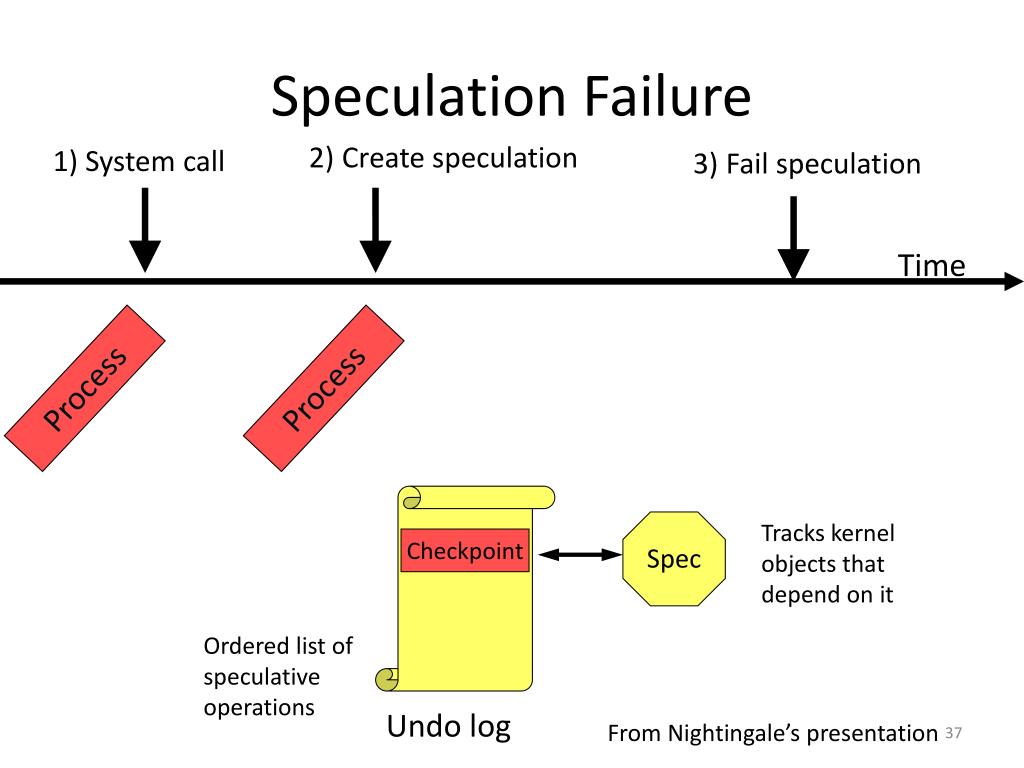 Speculation Failure

1) System call

2) Create speculation

3) Fail speculation

Time

Process

Process

Checkpoint

Spec

Tracks kernel objects that depend on it

Ordered list of speculative operations

Undo log

From Nightingale's presentation

37